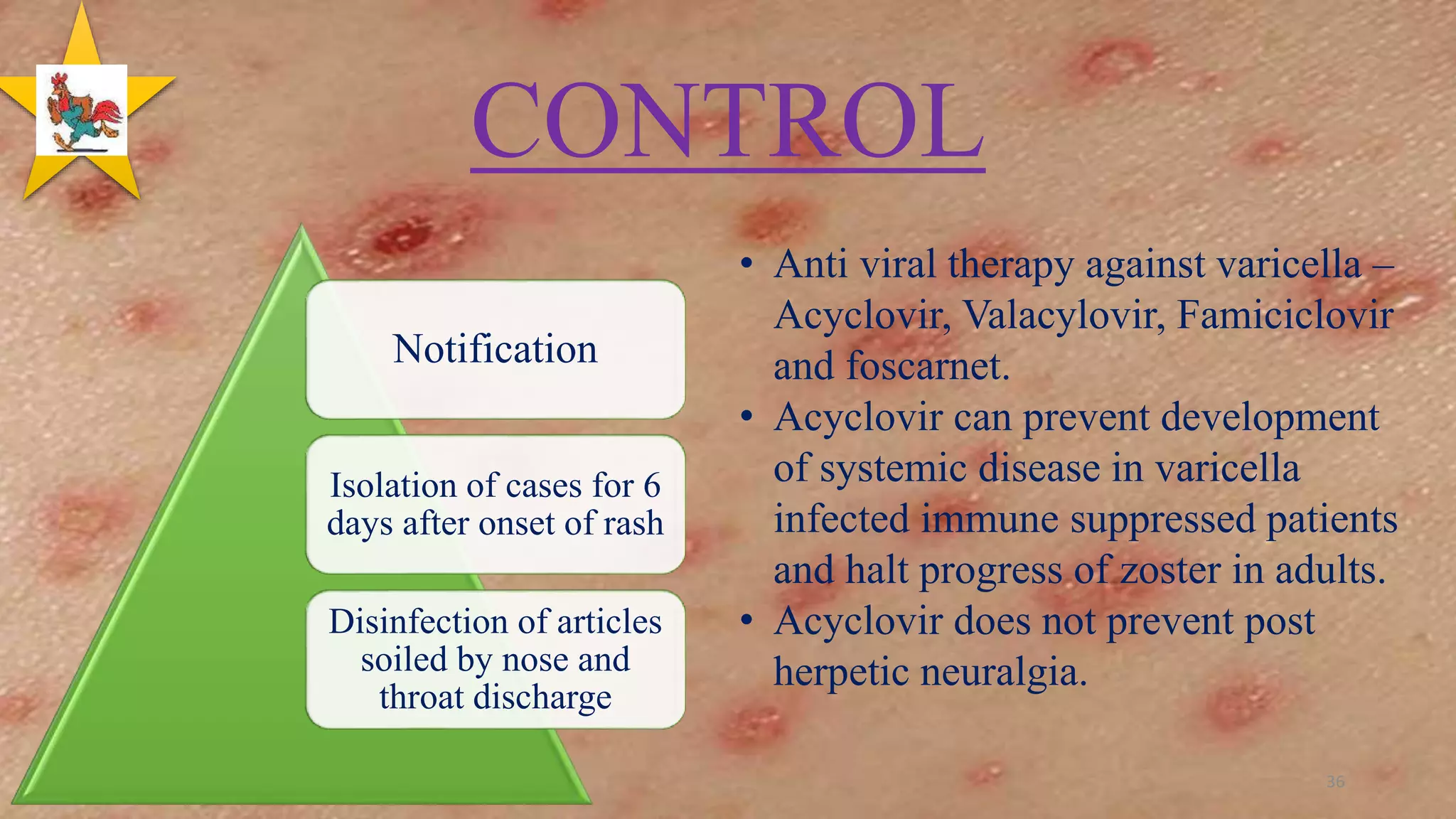 CONTROL

Notification

Isolation of cases for 6 days after onset of rash

Disinfection of articles soiled by nose and throat discharge

• Anti viral therapy against varicella – Acyclovir, Valacylovir, Famiciclovir and foscarnet.
• Acyclovir can prevent development of systemic disease in varicella infected immune suppressed patients and halt progress of zoster in adults.
• Acyclovir does not prevent post herpetic neuralgia.

36